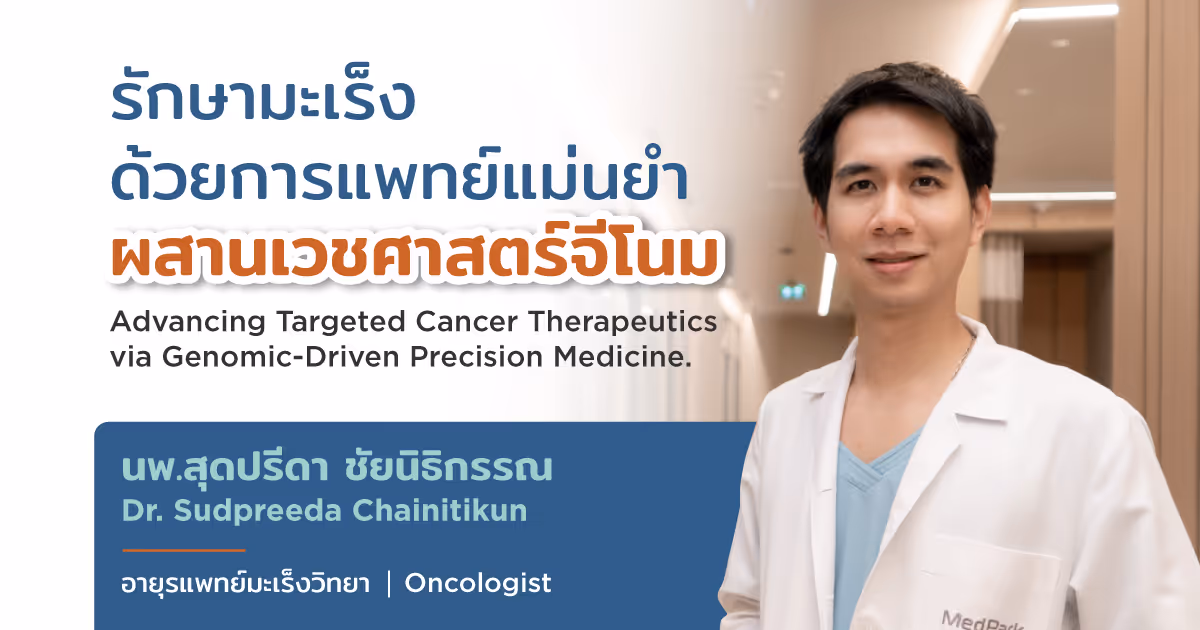 รักษามะเร็ง
ด้วยการแพทย์แม่นยำ
ผสานเวชศาสตร์จีโนม

Advancing Targeted Cancer Therapeutics via Genomic-Driven Precision Medicine.

นพ.สุดปรีดา ชัยนิธิกรรณ
Dr. Sudpreeda Chainitikun

อายุรแพทย์มะเร็งวิทยา | Oncologist

MedPark